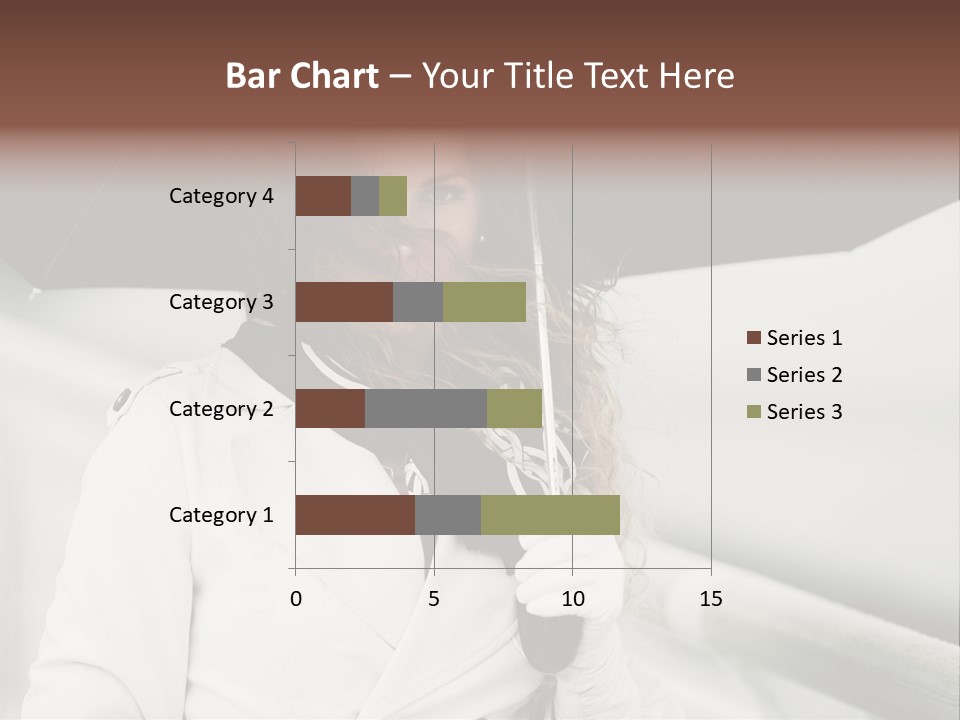 Bar Chart – Your Title Text Here

Category 4
Category 3
Category 2
Category 1

0
5
10
15

Series 1
Series 2
Series 3